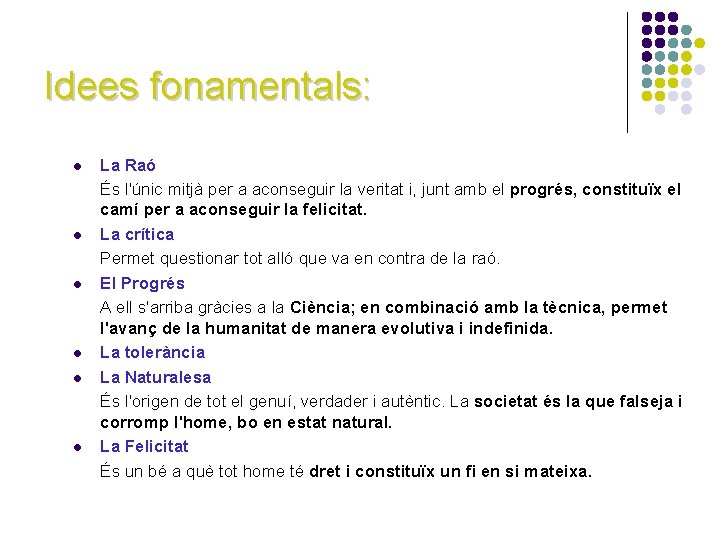 Idees fonamentals:

- La Raó

És l'únic mitjà per a aconseguir la veritat i, junt amb el progrés, constituïx el camí per a aconseguir la felicitat.

- La crítica

Permet questionar tot alló que va en contra de la raó.

- El Progrés

A ell s'arriba gràcies a la Ciència; en combinació amb la tècnica, permet l'avanç de la humanitat de manera evolutiva i indefinida.

- La tolerància
- La Naturalesa

És l'origen de tot el genuí, verdader i autèntic. La societat és la que falseja i corromp l'home, bo en estat natural.

- La Felicitat

És un bé a què tot home té dret i constituïx un fi en si mateixa.